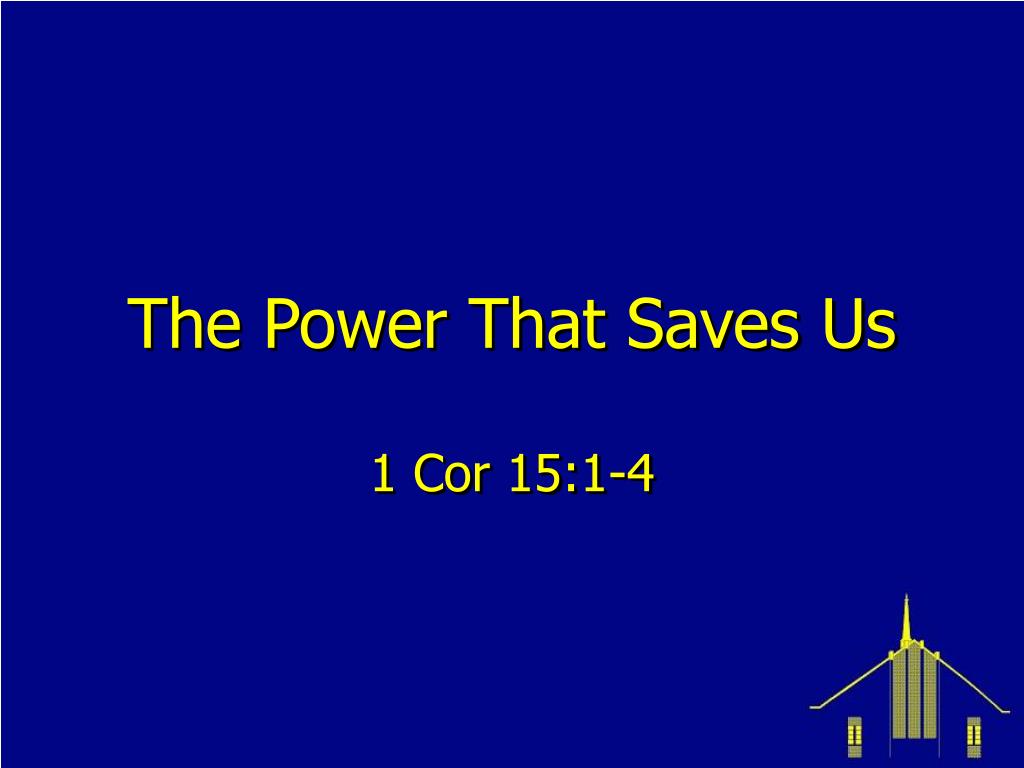 The Power That Saves Us

1 Cor 15:1-4